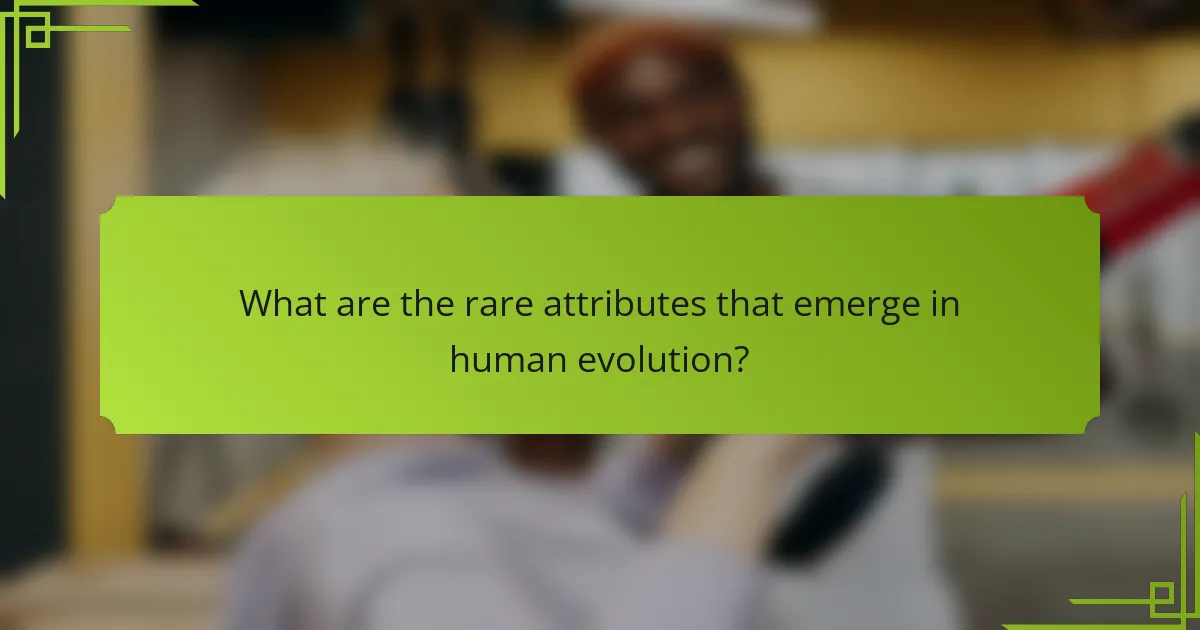 What are the rare attributes that emerge in human evolution?